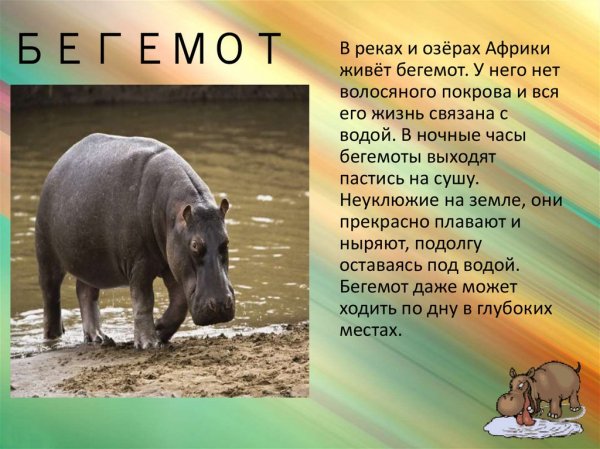 БЕГЕМОТ

В реках и озёрах Африки живёт бегемот. У него нет волосяного покрова и вся его жизнь связана с водой. В ночные часы бегемоты выходят пастись на сушу. Неуклюжие на земле, они прекрасно плавают и ныряют, подолгу оставаясь под водой. Бегемот даже может ходить по дну в глубоких местах.